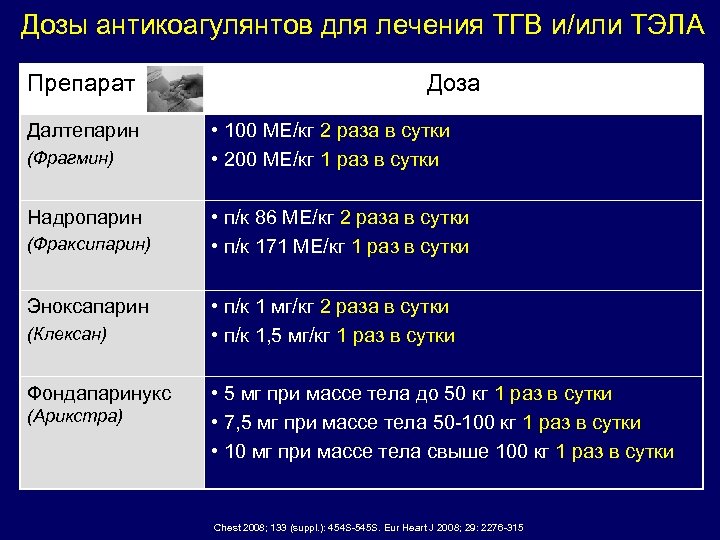 Дозы антикоагулянтов для лечения ТГВ и/или ТЭЛА

| Препарат | Доза |
|---|---|
| Далтепарин (Фрагмин) | • 100 МЕ/кг 2 раза в сутки • 200 МЕ/кг 1 раз в сутки |
| Надропарин (Фраксипарин) | • п/к 86 МЕ/кг 2 раза в сутки • п/к 171 МЕ/кг 1 раз в сутки |
| Эноксапарин (Клексан) | • п/к 1 мг/кг 2 раза в сутки • п/к 1,5 мг/кг 1 раз в сутки |
| Фондапаринукс (Арикстра) | • 5 мг при массе тела до 50 кг 1 раз в сутки • 7,5 мг при массе тела 50-100 кг 1 раз в сутки • 10 мг при массе тела свыше 100 кг 1 раз в сутки |

Chest 2008; 133 (suppl.): 454S-545S. Eur Heart J 2008; 29: 2276-315